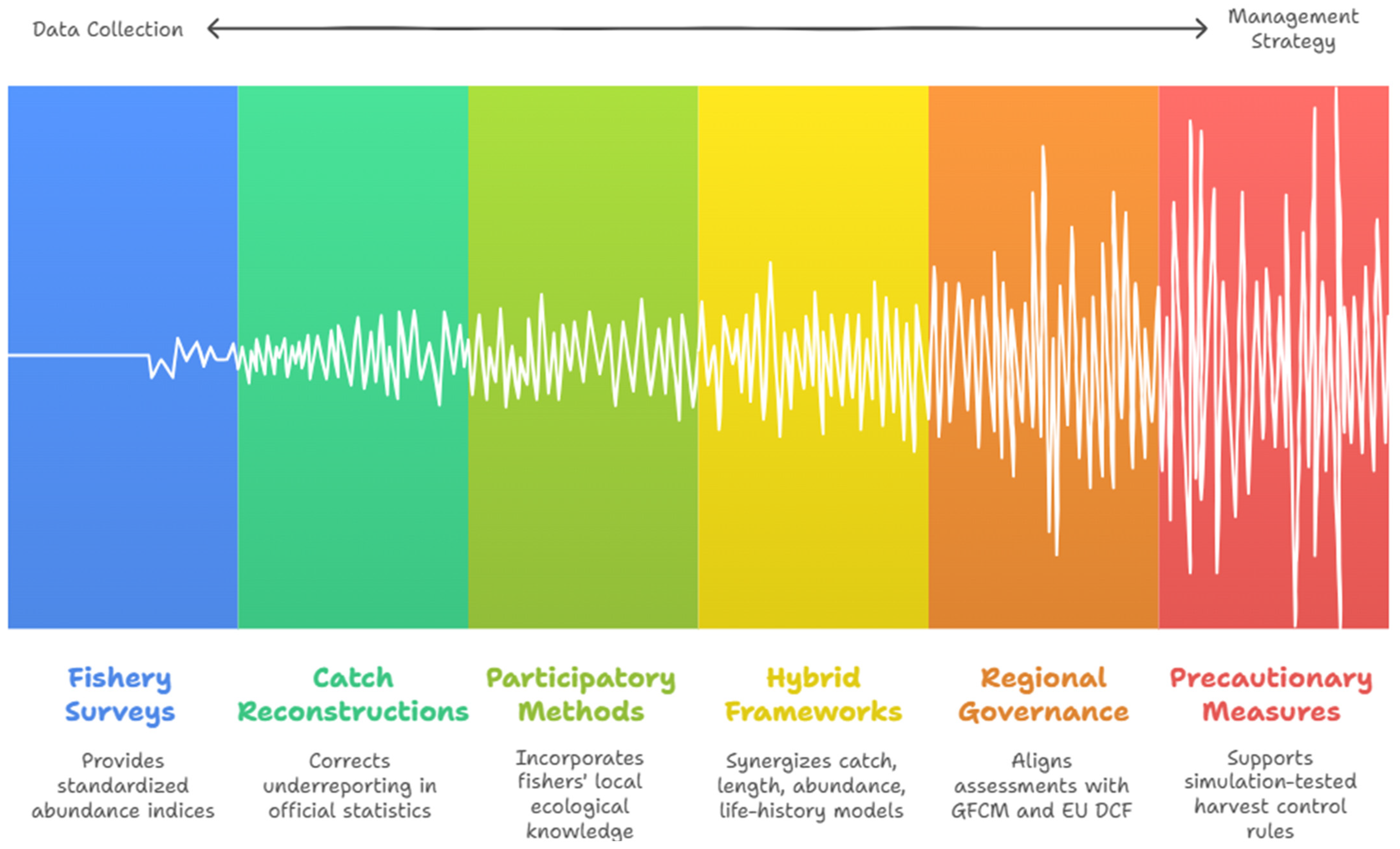 Data Collection

Management Strategy

Fishery Surveys

Provides standardized abundance indices

Catch Reconstructions

Corrects underreporting in official statistics

Participatory Methods

Incorporates fishers' local ecological knowledge

Hybrid Frameworks

Synergizes catch, length, abundance, life-history models

Regional Governance

Aligns assessments with GFCM and EU DCF

Precautionary Measures

Supports simulation-tested harvest control rules